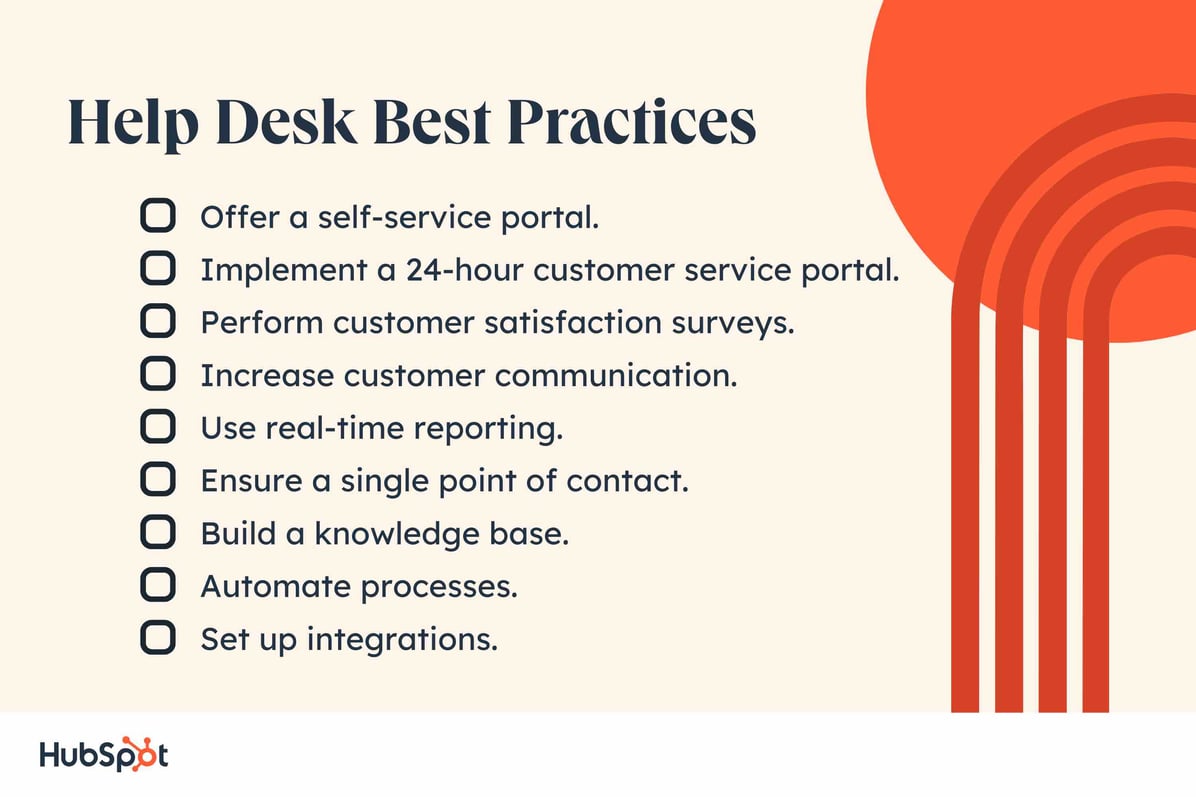 Help Desk Best Practices

Offer a self-service portal.
Implement a 24-hour customer service portal.
Perform customer satisfaction surveys.
Increase customer communication.
Use real-time reporting.
Ensure a single point of contact.
Build a knowledge base.
Automate processes.
Set up integrations.

HubSpot